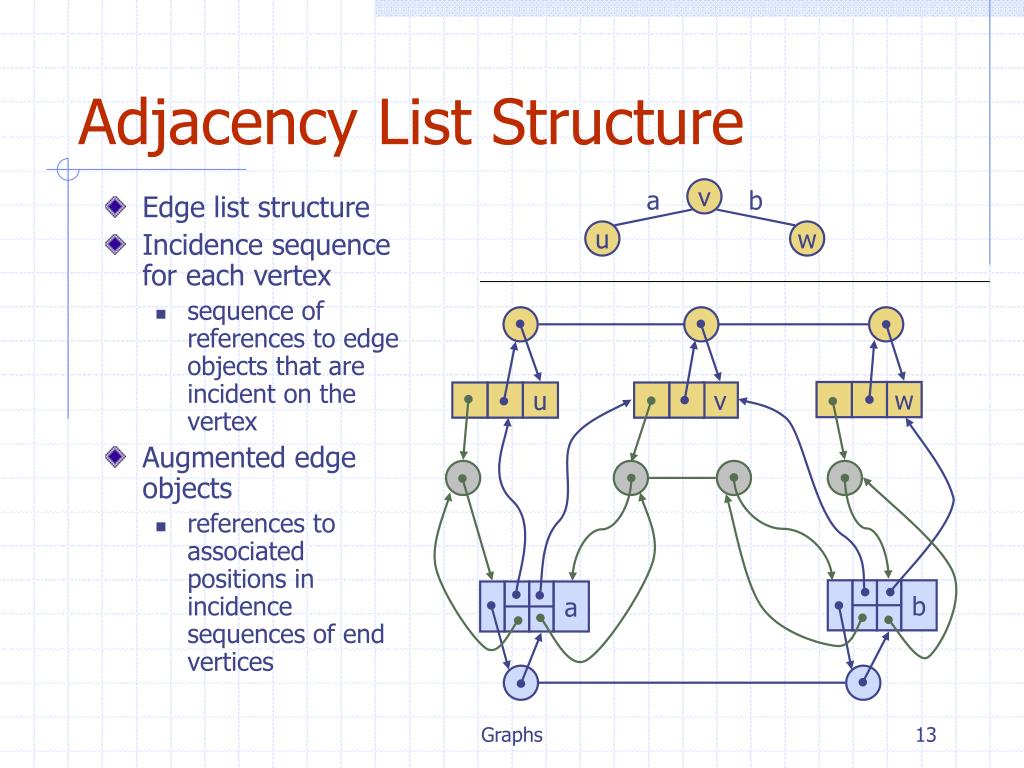 Adjacency List Structure

Edge list structure

Incidence sequence for each vertex

sequence of references to edge objects that are incident on the vertex

Augmented edge objects

references to associated positions in incidence sequences of end vertices

a
v
b
u
w

u
v
w
a
b

Graphs

13